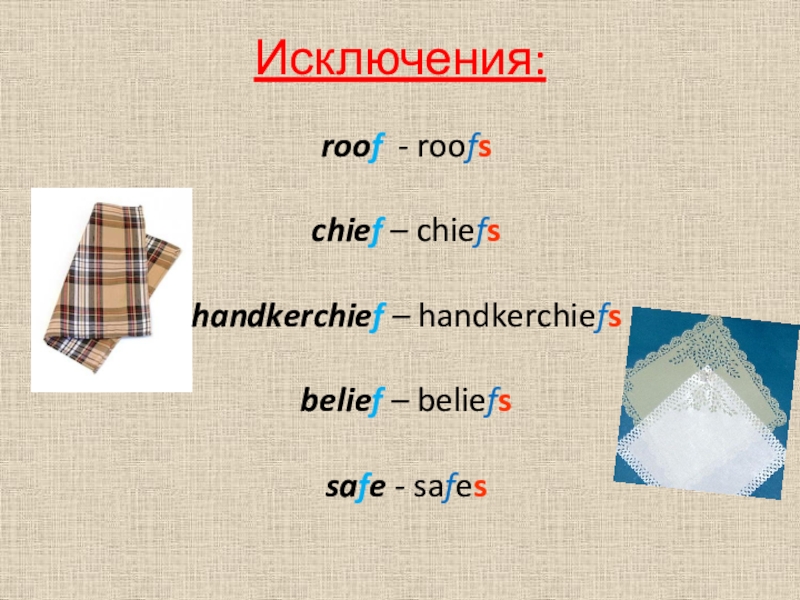 Исключения:

roof - roofs

chief – chiefs

handkerchief – handkerchiefs

belief – beliefs

safe - safes